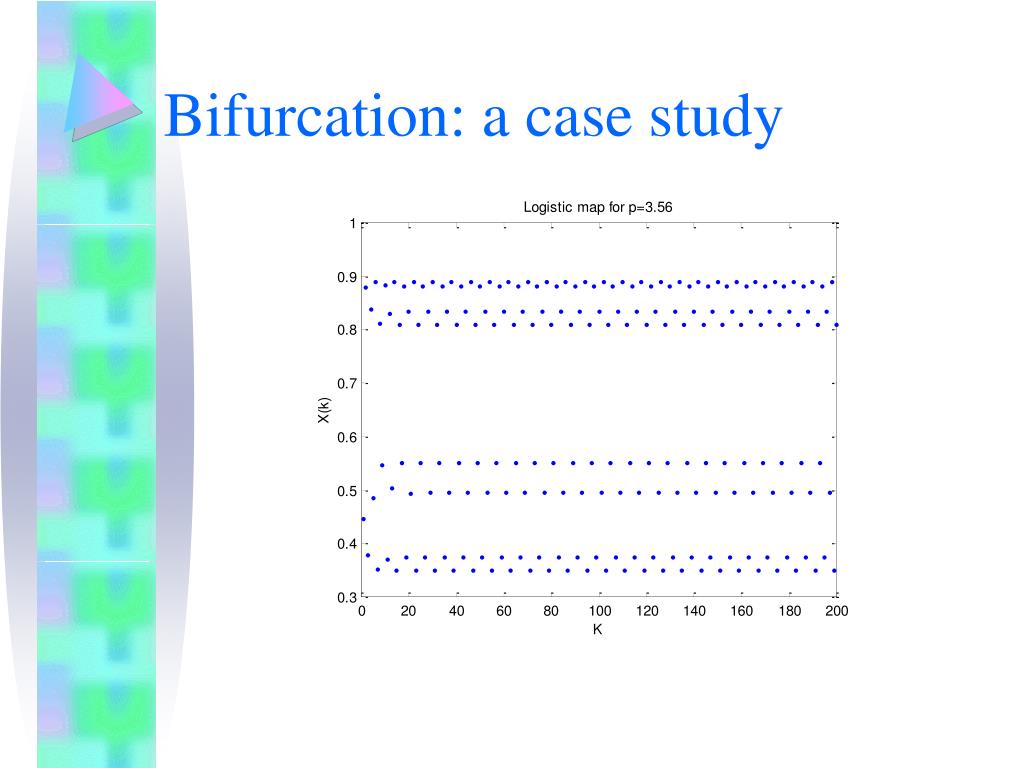 Bifurcation: a case study

Logistic map for p=3.56

X(k)

1
0.9
0.8
0.7
0.6
0.5
0.4
0.3

0 20 40 60 80 100 120 140 160 180 200

K